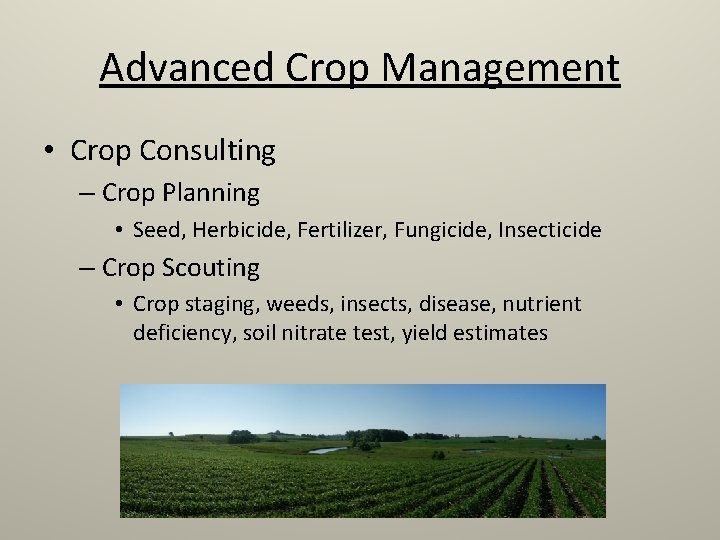 Advanced Crop Management

• Crop Consulting
– Crop Planning
• Seed, Herbicide, Fertilizer, Fungicide, Insecticide
– Crop Scouting
• Crop staging, weeds, insects, disease, nutrient deficiency, soil nitrate test, yield estimates